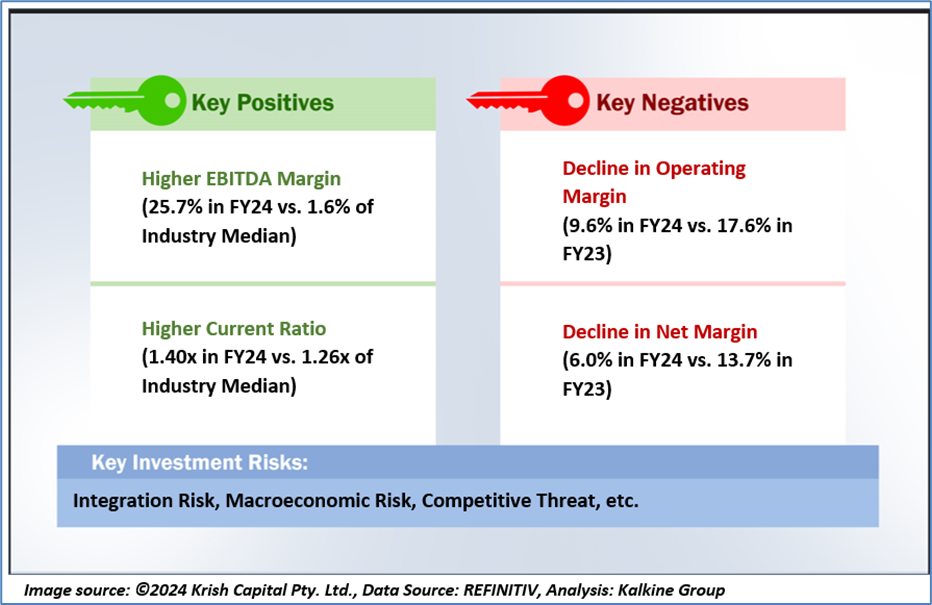 Key Positives

Higher EBITDA Margin
(25.7% in FY24 vs. 1.6% of Industry Median)

Higher Current Ratio
(1.40x in FY24 vs. 1.26x of Industry Median)

Key Negatives

Decline in Operating Margin
(9.6% in FY24 vs. 17.6% in FY23)

Decline in Net Margin
(6.0% in FY24 vs. 13.7% in FY23)

Key Investment Risks:

Integration Risk, Macroeconomic Risk, Competitive Threat, etc.

Image source: ©2024 Krish Capital Pty. Ltd., Data Source: REFINITIV, Analysis: Kalkine Group